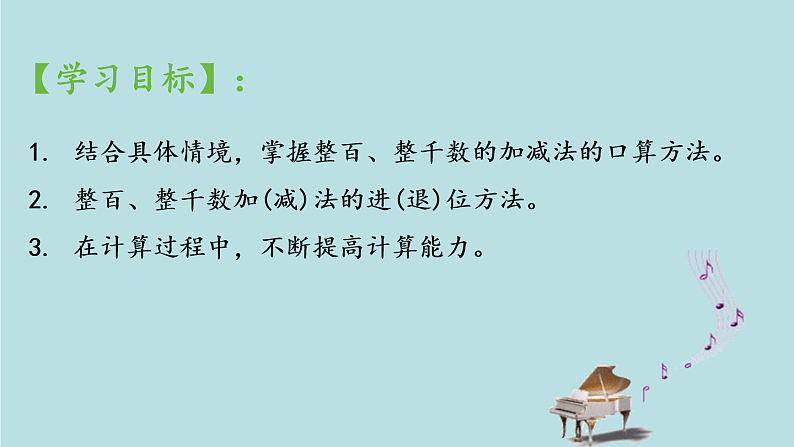 【学习目标】：

1. 结合具体情境，掌握整百、整千数的加减法的口算方法。

2. 整百、整千数加(减)法的进(退)位方法。

3. 在计算过程中，不断提高计算能力。